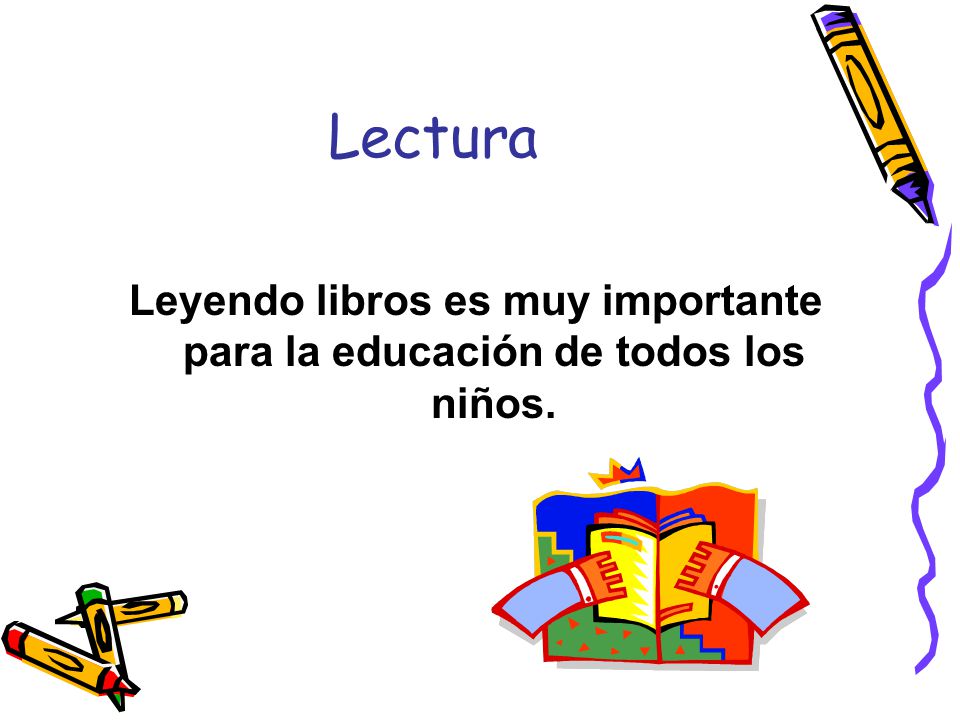 Lectura

Leyendo libros es muy importante para la educación de todos los niños.